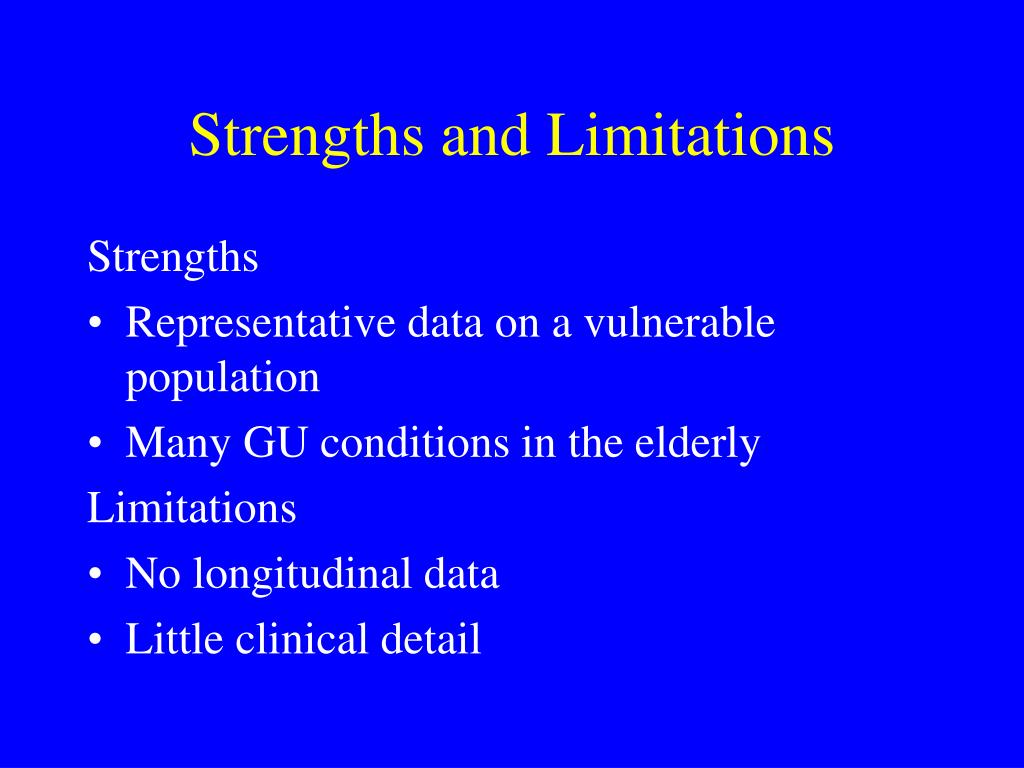 Strengths and Limitations

Strengths

• Representative data on a vulnerable population

• Many GU conditions in the elderly

Limitations

• No longitudinal data

• Little clinical detail